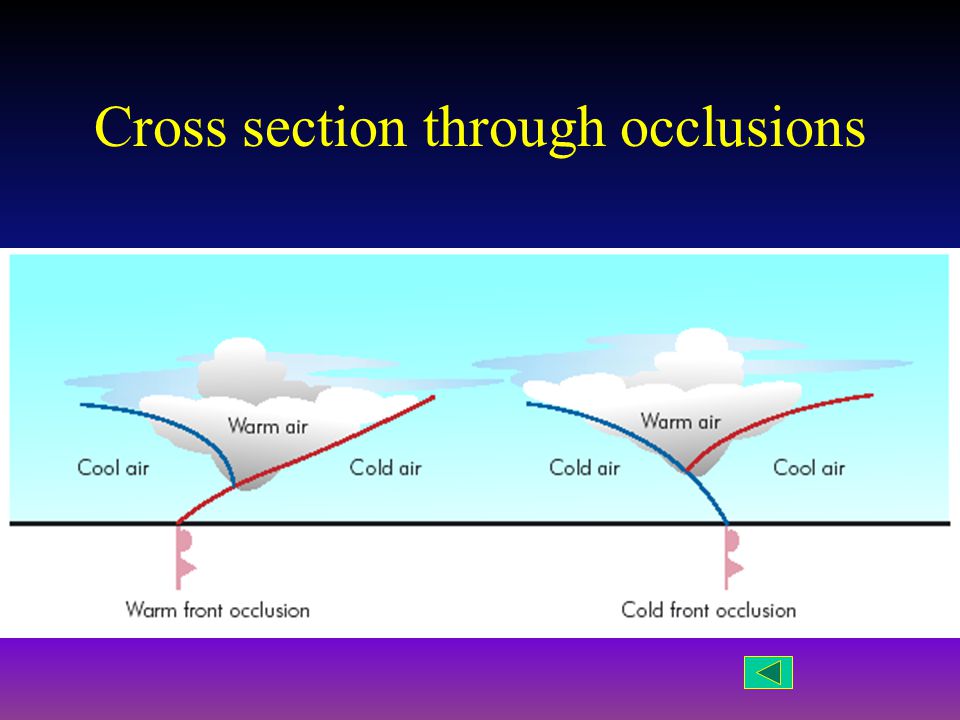 Cross section through occlusions

Warm air

Cool air

Cold air

Warm front occlusion

Warm air

Cold air

Cool air

Cold front occlusion